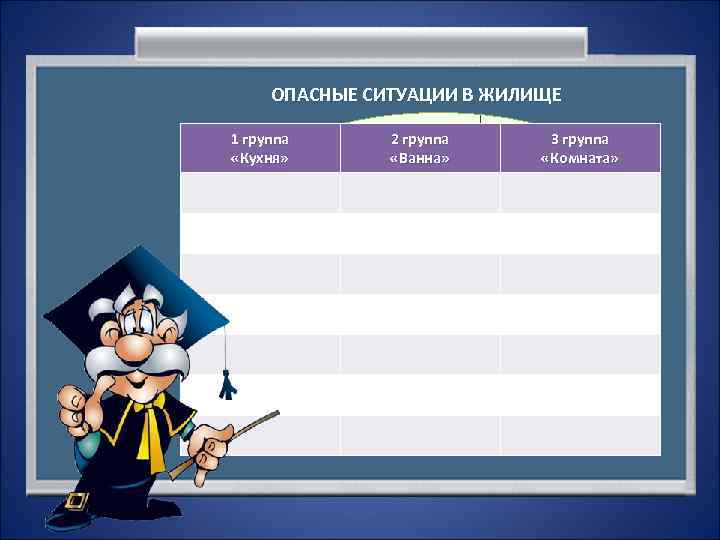 ОПАСНЫЕ СИТУАЦИИ В ЖИЛИЩЕ

| 1 группа «Кухня» | 2 группа «Ванна» | 3 группа «Комната» |
|---|---|---|
| | | |
| | | |
| | | |
| | | |
| | | |
| | | |
| | | |